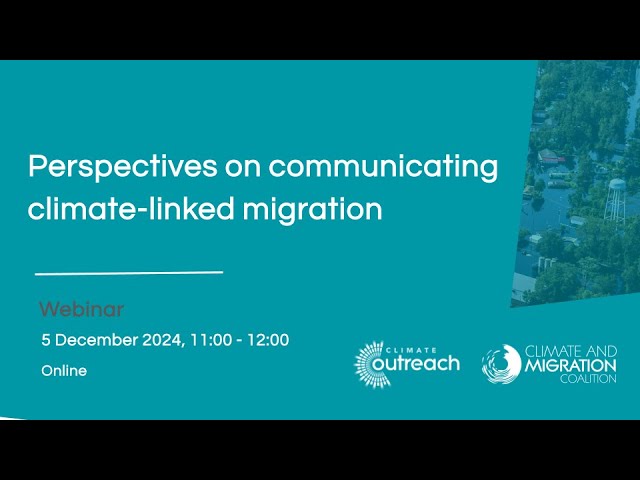 Perspectives on communicating climate-linked migration

Webinar

5 December 2024, 11:00 - 12:00

Online

CLIMATE outreach

CLIMATE AND MIGRATION COALITION